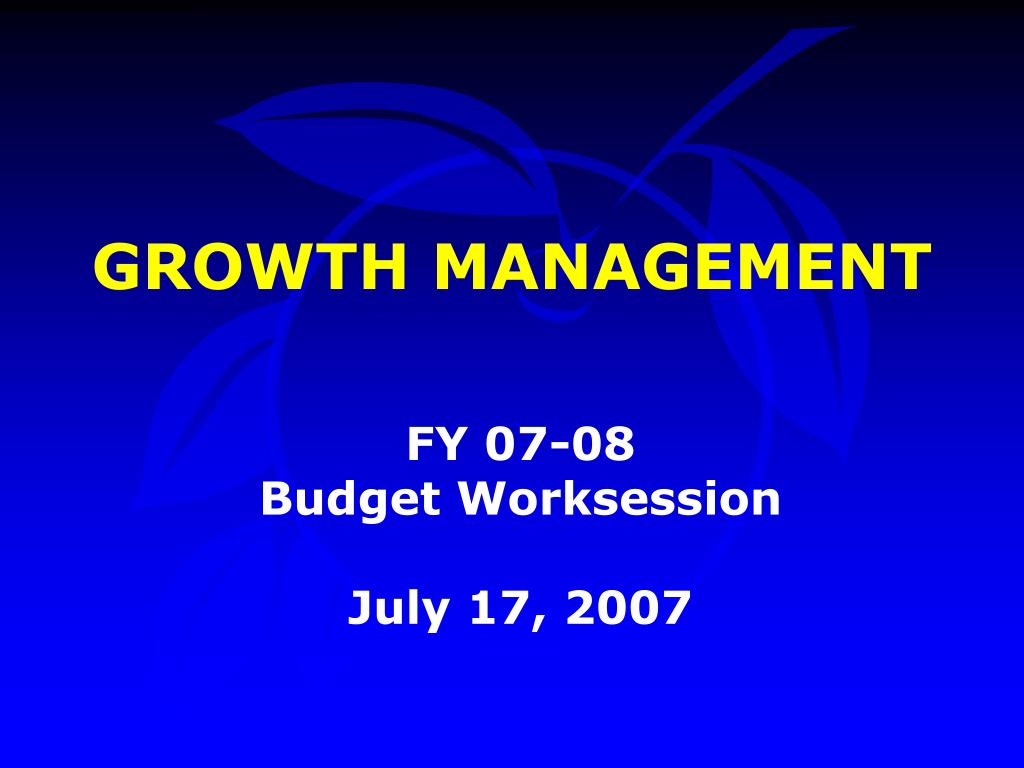 GROWTH MANAGEMENT

FY 07-08
Budget Worksession

July 17, 2007